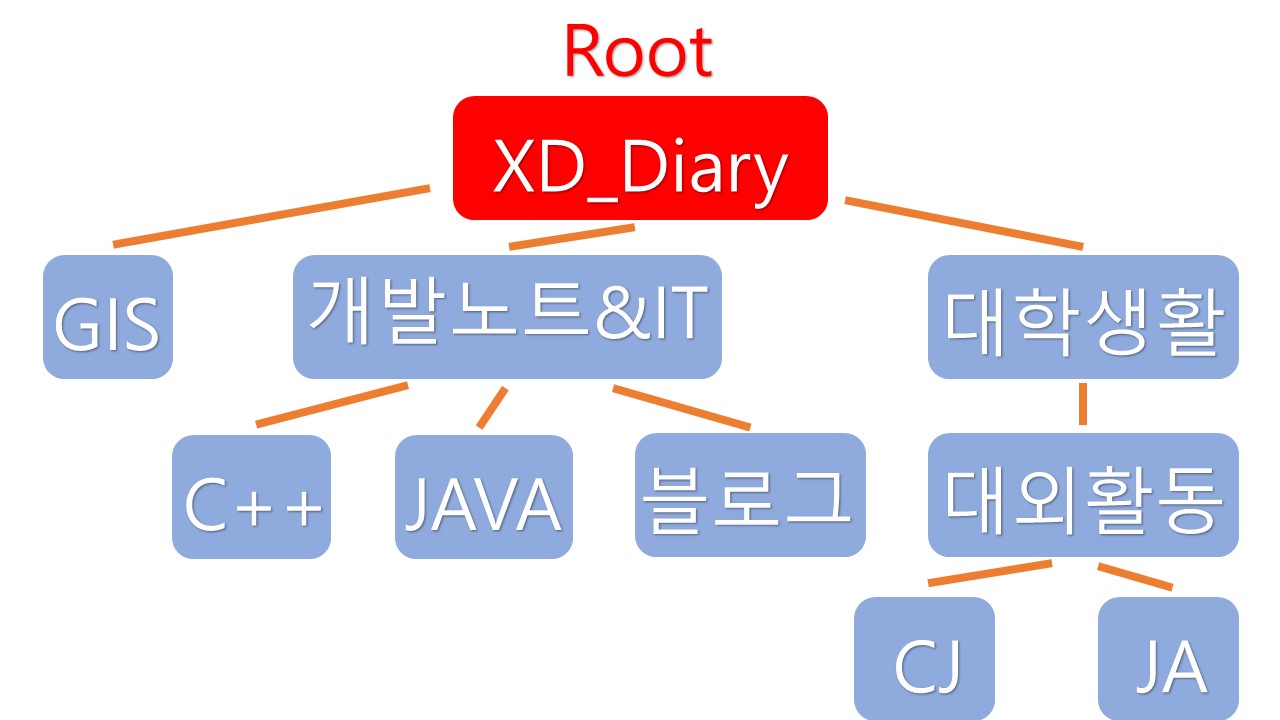 Root

XD_Diary

GIS

개발노트&IT

대학생활

C++

JAVA

블로그

대외활동

CJ

JA